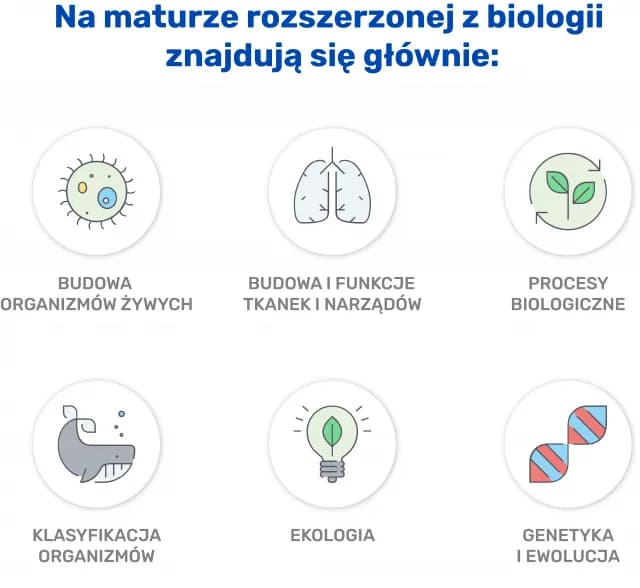 Na maturze rozszerzonej z biologii znajdują się głównie:

BUDOWA ORGANIZMÓW ŻYWYCH

BUDOWA I FUNKCJE TKANEK I NARZĄDÓW

PROCESY BIOLOGICZNE

KLASYFIKACJA ORGANIZMÓW

EKOLOGIA

GENETYKA I EWOLUCJA